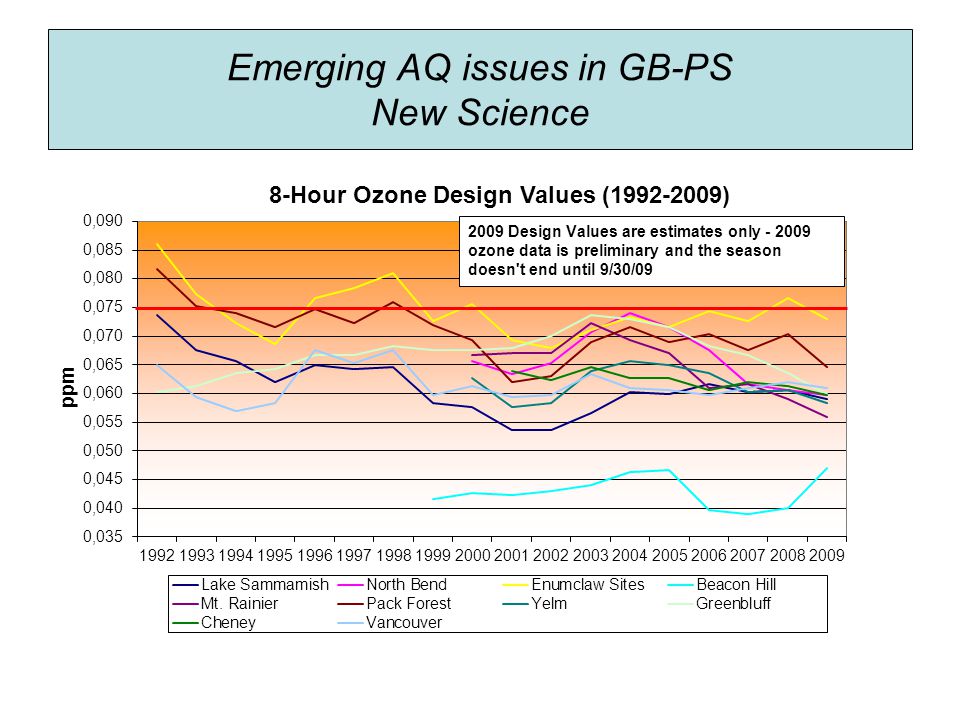 Emerging AQ issues in GB-PS
New Science

8-Hour Ozone Design Values (1992-2009)

2009 Design Values are estimates only - 2009 ozone data is preliminary and the season doesn't end until 9/30/09

ppm

0,090
0,085
0,080
0,075
0,070
0,065
0,060
0,055
0,050
0,045
0,040
0,035

1992 1993 1994 1995 1996 1997 1998 1999 2000 2001 2002 2003 2004 2005 2006 2007 2008 2009

Lake Sammamish
North Bend
Enumclaw Sites
Beacon Hill
Mt. Rainier
Pack Forest
Yelm
Greenbluff
Cheney
Vancouver